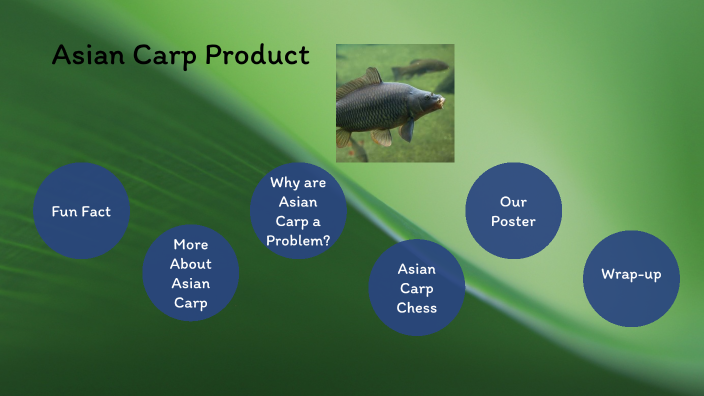 Asian Carp Product

Fun Fact

More About Asian Carp

Why are Asian Carp a Problem?

Asian Carp Chess

Our Poster

Wrap-up